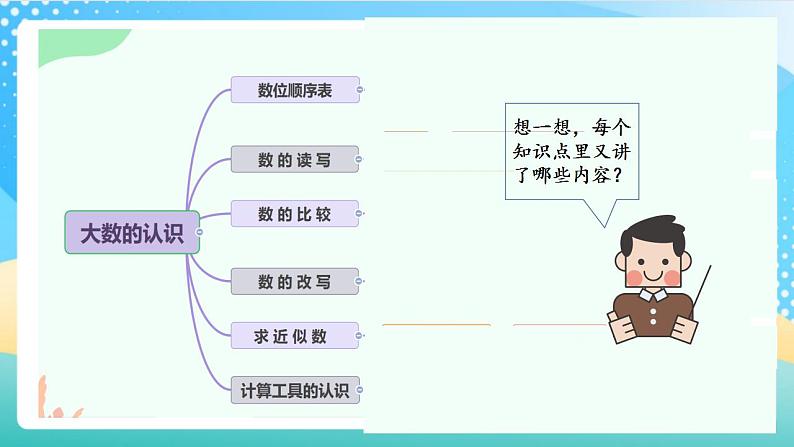 大数的认识

数位顺序表

数的读写

数的比较

数的改写

求近似数

计算工具的认识

想一想，每个知识点里又讲了哪些内容？